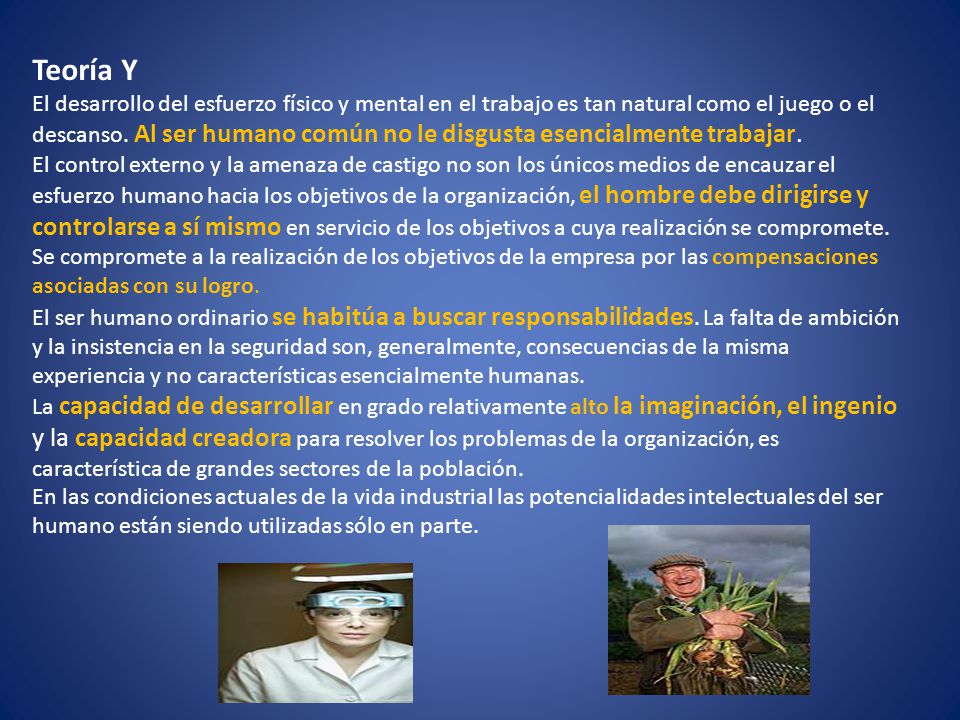 Teoría Y
El desarrollo del esfuerzo físico y mental en el trabajo es tan natural como el juego o el descanso. Al ser humano común no le disgusta esencialmente trabajar.
El control externo y la amenaza de castigo no son los únicos medios de encauzar el esfuerzo humano hacia los objetivos de la organización, el hombre debe dirigirse y controlarse a sí mismo en servicio de los objetivos a cuya realización se compromete.
Se compromete a la realización de los objetivos de la empresa por las compensaciones asociadas con su logro.
El ser humano ordinario se habitúa a buscar responsabilidades. La falta de ambición y la insistencia en la seguridad son, generalmente, consecuencias de la misma experiencia y no características esencialmente humanas.
La capacidad de desarrollar en grado relativamente alto la imaginación, el ingenio y la capacidad creadora para resolver los problemas de la organización, es característica de grandes sectores de la población.
En las condiciones actuales de la vida industrial las potencialidades intelectuales del ser humano están siendo utilizadas sólo en parte.